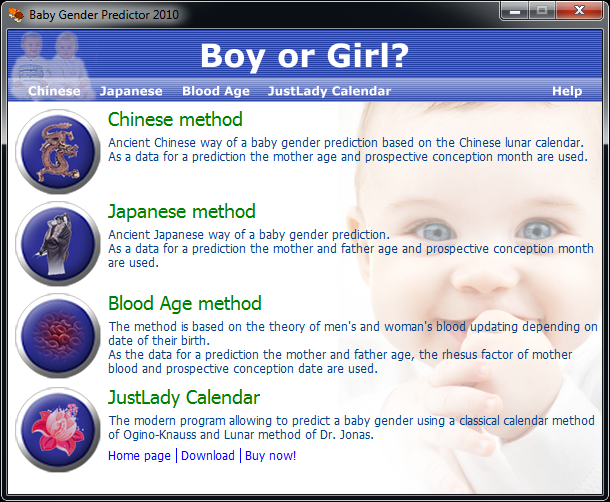 Baby Gender Predictor 2010

Boy or Girl?

Chinese Japanese Blood Age JustLady Calendar Help

Chinese method

Ancient Chinese way of a baby gender prediction based on the Chinese lunar calendar. As a data for a prediction the mother age and prospective conception month are used.

Japanese method

Ancient Japanese way of a baby gender prediction.
As a data for a prediction the mother and father age and prospective conception month are used.

Blood Age method

The method is based on the theory of men's and woman's blood updating depending on date of their birth.
As the data for a prediction the mother and father age, the rhesus factor of mother blood and prospective conception date are used.

JustLady Calendar

The modern program allowing to predict a baby gender using a classical calendar method of Ogino-Knauss and Lunar method of Dr. Jonas.

Home page | Download | Buy now!